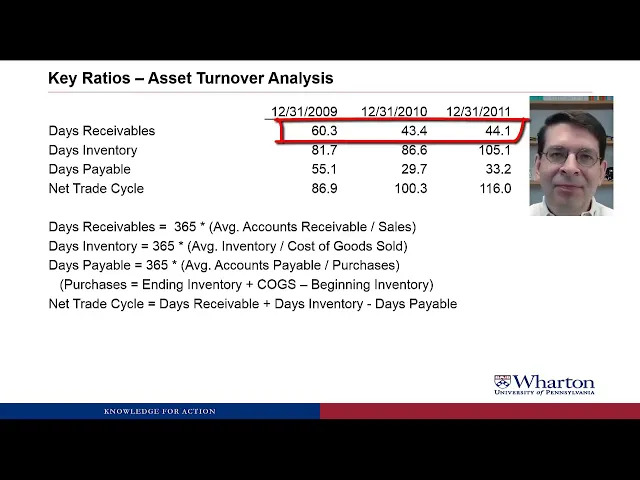 Key Ratios – Asset Turnover Analysis

| | 12/31/2009 | 12/31/2010 | 12/31/2011 |
|---|---|---|---|
| Days Receivables | 60.3 | 43.4 | 44.1 |
| Days Inventory | 81.7 | 86.6 | 105.1 |
| Days Payable | 55.1 | 29.7 | 33.2 |
| Net Trade Cycle | 86.9 | 100.3 | 116.0 |

Days Receivables = 365 * (Avg. Accounts Receivable / Sales)
Days Inventory = 365 * (Avg. Inventory / Cost of Goods Sold)
Days Payable = 365 * (Avg. Accounts Payable / Purchases)
(Purchases = Ending Inventory + COGS – Beginning Inventory)
Net Trade Cycle = Days Receivable + Days Inventory - Days Payable

Wharton
UNIVERSITY of PENNSYLVANIA

KNOWLEDGE FOR ACTION